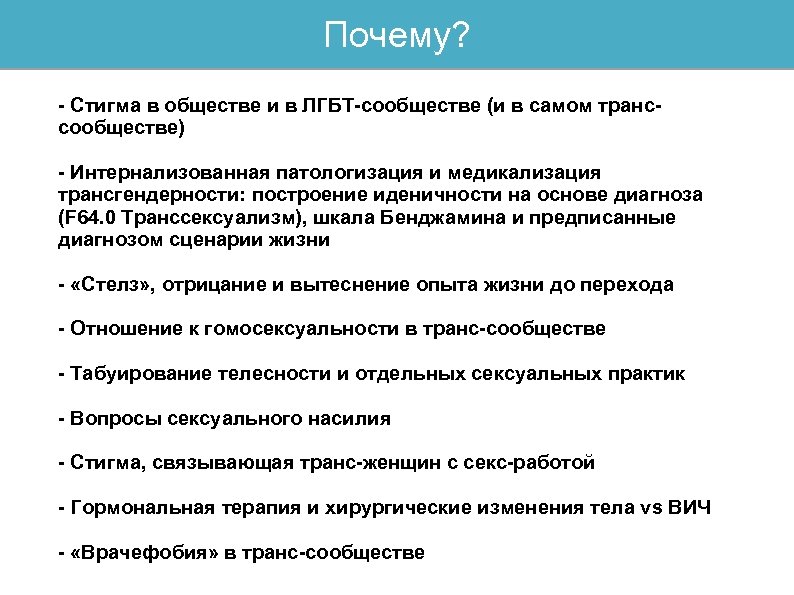 Почему?

- Стигма в обществе и в ЛГБТ-сообществе (и в самом транс-сообществе)

- Интернализованная патологизация и медикализация трансгендерности: построение иденичности на основе диагноза (F64.0 Транссексуализм), шкала Бенджамина и предписанные диагнозом сценарии жизни

- «Стелз», отрицание и вытеснение опыта жизни до перехода

- Отношение к гомосексуальности в транс-сообществе

- Табуирование телесности и отдельных сексуальных практик

- Вопросы сексуального насилия

- Стигма, связывающая транс-женщин с секс-работой

- Гормональная терапия и хирургические изменения тела vs ВИЧ

- «Врачефобия» в транс-сообществе